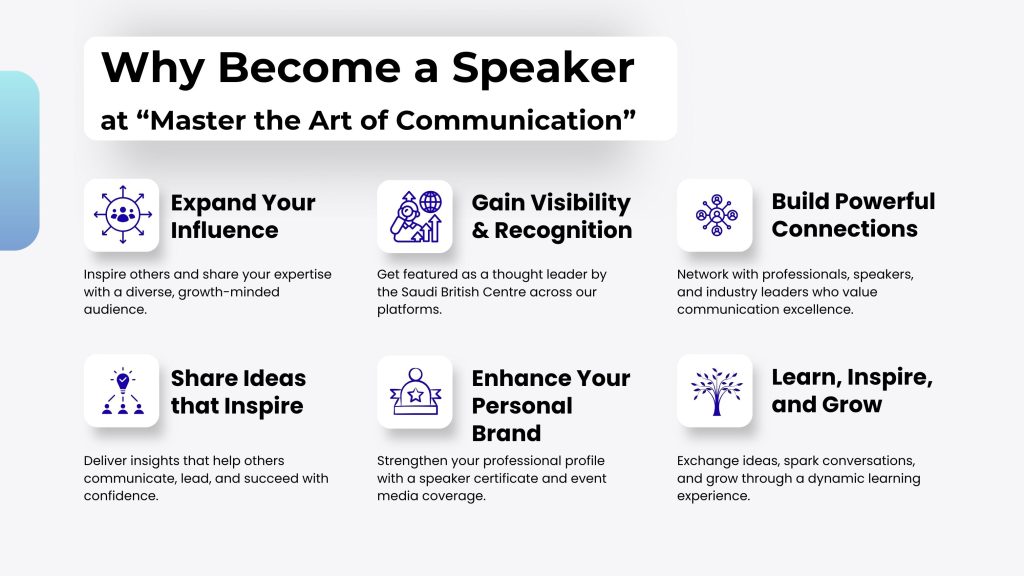 Why Become a Speaker
at “Master the Art of Communication”

Expand Your Influence

Inspire others and share your expertise with a diverse, growth-minded audience.

Gain Visibility & Recognition

Get featured as a thought leader by the Saudi British Centre across our platforms.

Build Powerful Connections

Network with professionals, speakers, and industry leaders who value communication excellence.

Share Ideas that Inspire

Deliver insights that help others communicate, lead, and succeed with confidence.

Enhance Your Personal Brand

Strengthen your professional profile with a speaker certificate and event media coverage.

Learn, Inspire, and Grow

Exchange ideas, spark conversations, and grow through a dynamic learning experience.